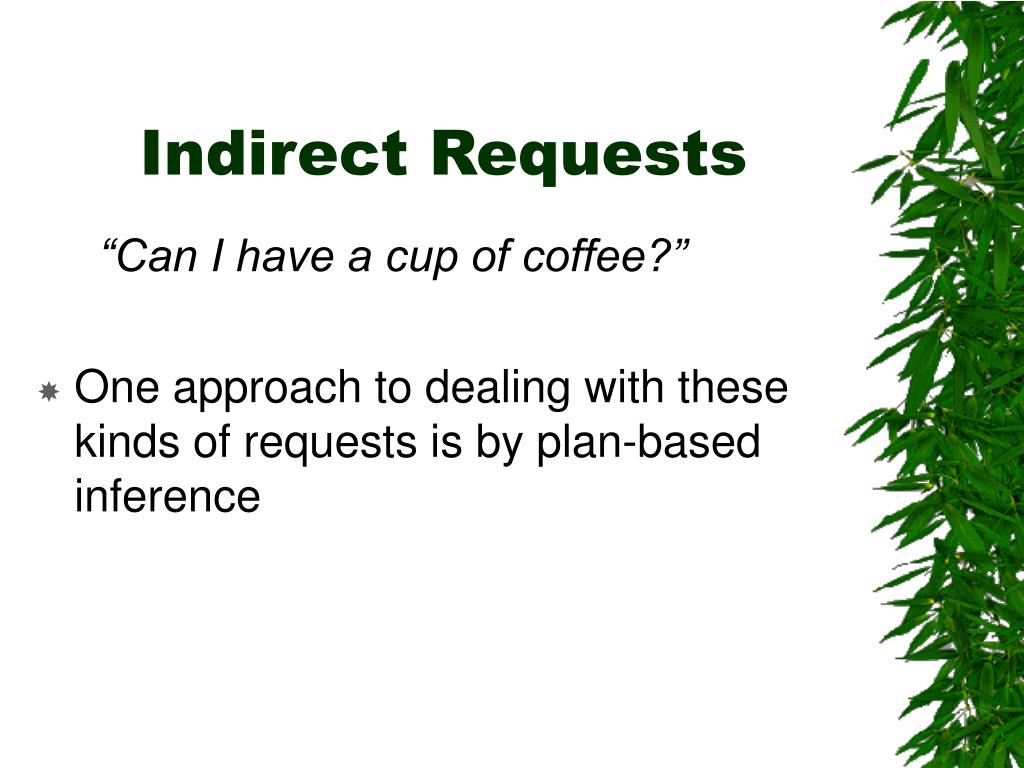 Indirect Requests

“Can I have a cup of coffee?”

One approach to dealing with these kinds of requests is by plan-based inference